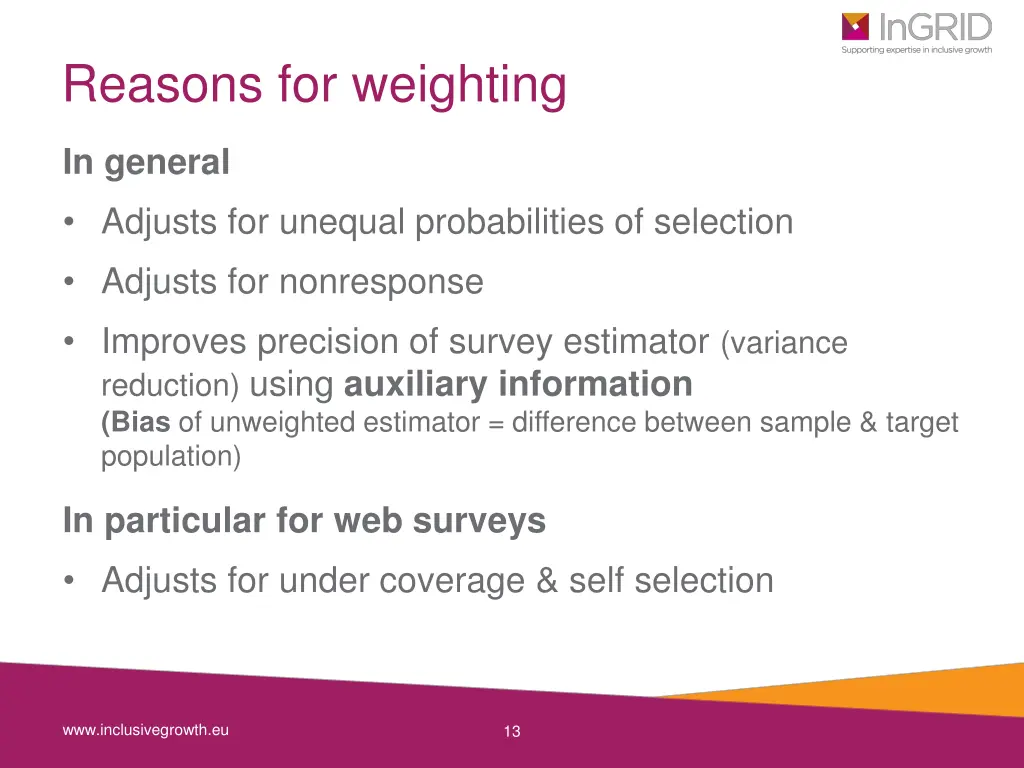 InGRID
Supporting expertise in inclusive growth

Reasons for weighting

In general

• Adjusts for unequal probabilities of selection
• Adjusts for nonresponse
• Improves precision of survey estimator (variance reduction) using auxiliary information
(Bias of unweighted estimator = difference between sample & target population)

In particular for web surveys

• Adjusts for under coverage & self selection

www.inclusivegrowth.eu

13